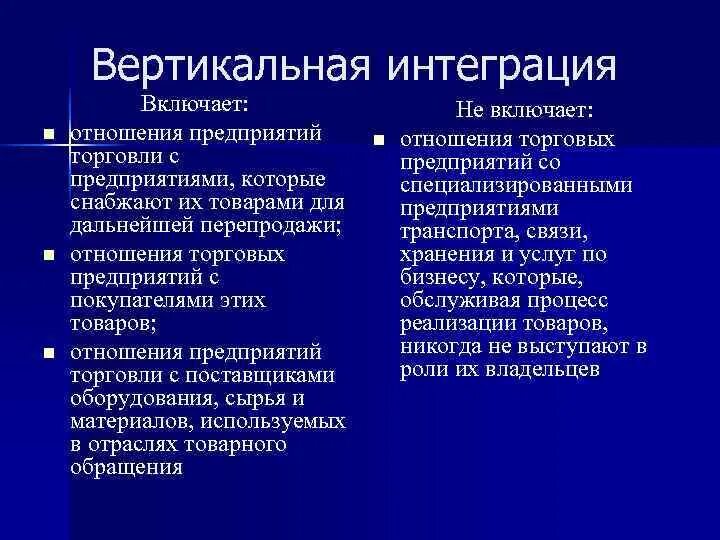 Вертикальная интеграция

Включает:

- отношения предприятий торговли с предприятиями, которые снабжают их товарами для дальнейшей перепродажи;
- отношения торговых предприятий с покупателями этих товаров;
- отношения предприятий торговли с поставщиками оборудования, сырья и материалов, используемых в отраслях товарного обращения

Не включает:

- отношения торговых предприятий со специализированными предприятиями транспорта, связи, хранения и услуг по бизнесу, которые, обслуживая процесс реализации товаров, никогда не выступают в роли их владельцев